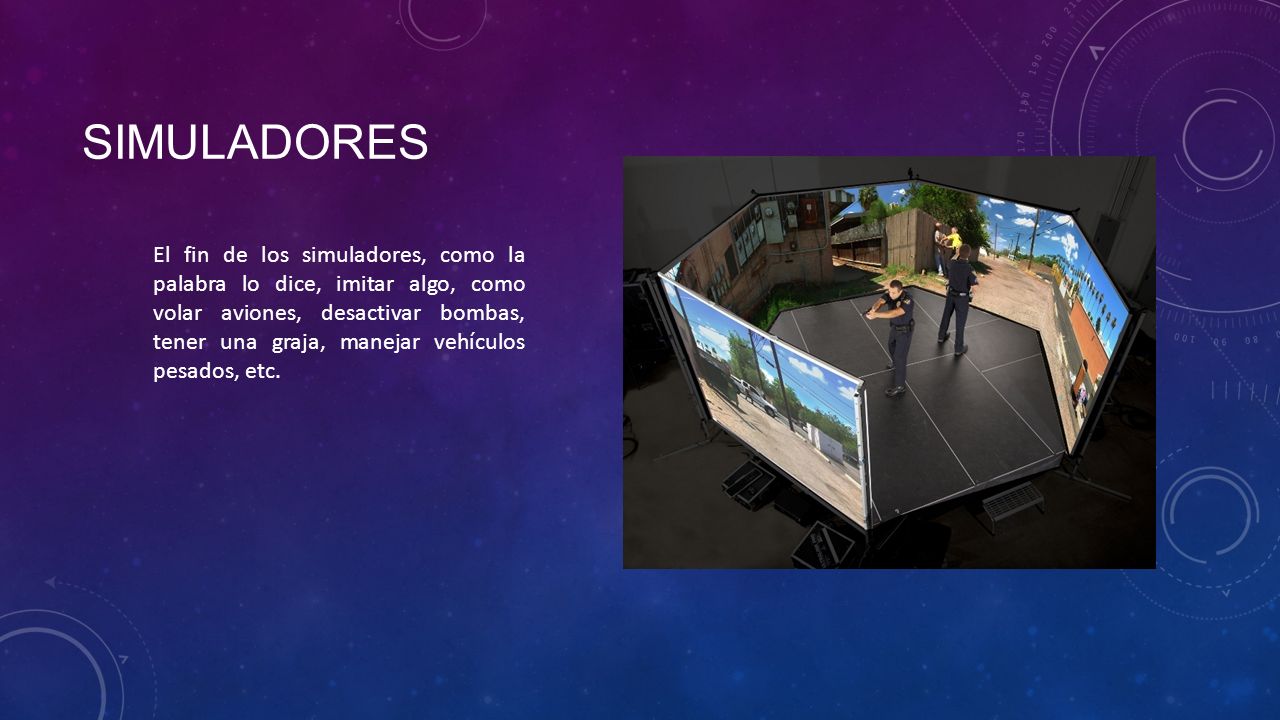 SIMULADORES

El fin de los simuladores, como la palabra lo dice, imitar algo, como volar aviones, desactivar bombas, tener una graja, manejar vehículos pesados, etc.